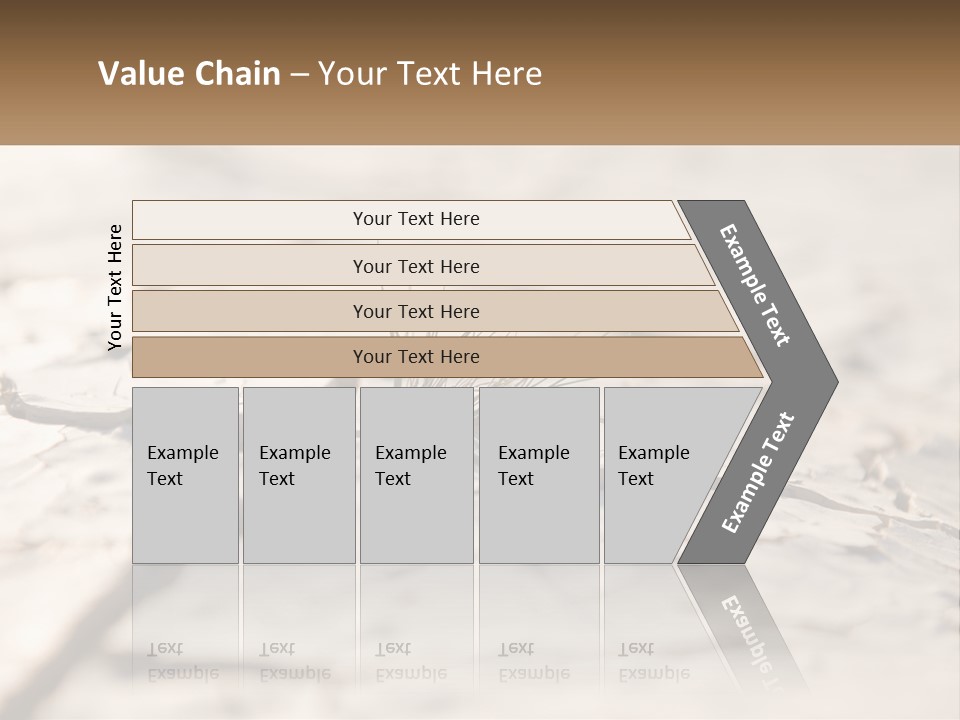 Value Chain – Your Text Here

Your Text Here

Your Text Here

Your Text Here

Your Text Here

Your Text Here

Example Text

Example Text

Example Text

Example Text

Example Text

Example Text

Example Text